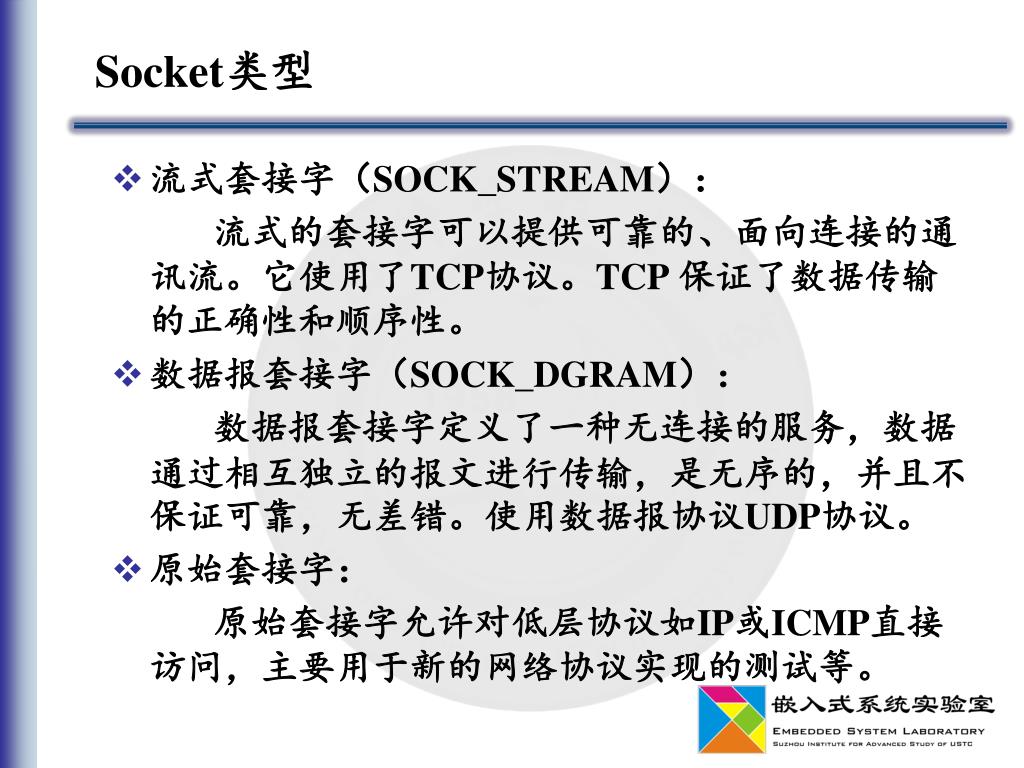 Socket类型

❖ 流式套接字（SOCK_STREAM）：

流式的套接字可以提供可靠的、面向连接的通讯流。它使用了TCP协议。TCP 保证了数据传输的正确性和顺序性。

❖ 数据报套接字（SOCK_DGRAM）：

数据报套接字定义了一种无连接的服务，数据通过相互独立的报文进行传输，是无序的，并且不保证可靠，无差错。使用数据报协议UDP协议。

❖ 原始套接字：

原始套接字允许对低层协议如IP或ICMP直接访问，主要用于新的网络协议实现的测试等。

嵌入式系统实验室
EMBEDDED SYSTEM LABORATORY
SUZHOU INSTITUTE FOR ADVANCED STUDY OF USTC